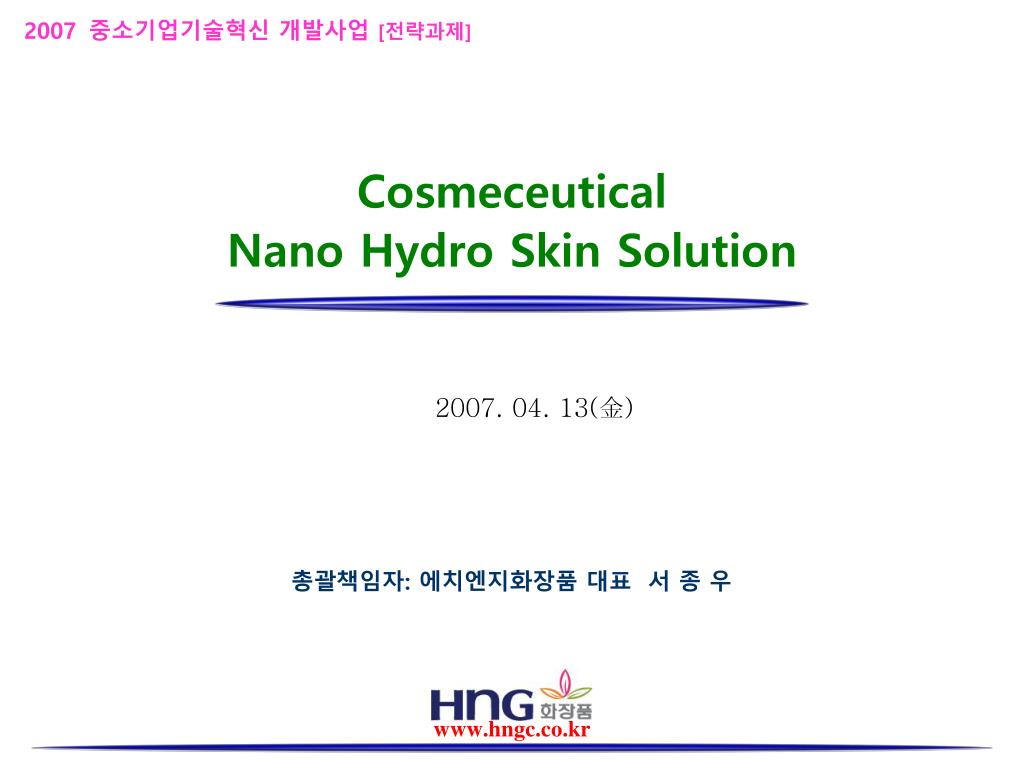 2007 중소기업기술혁신 개발사업 [전략과제]

Cosmeceutical
Nano Hydro Skin Solution

2007. 04. 13(金)

총괄책임자: 에치엔지화장품 대표 서 종 우

HNG 화장품
www.hngc.co.kr